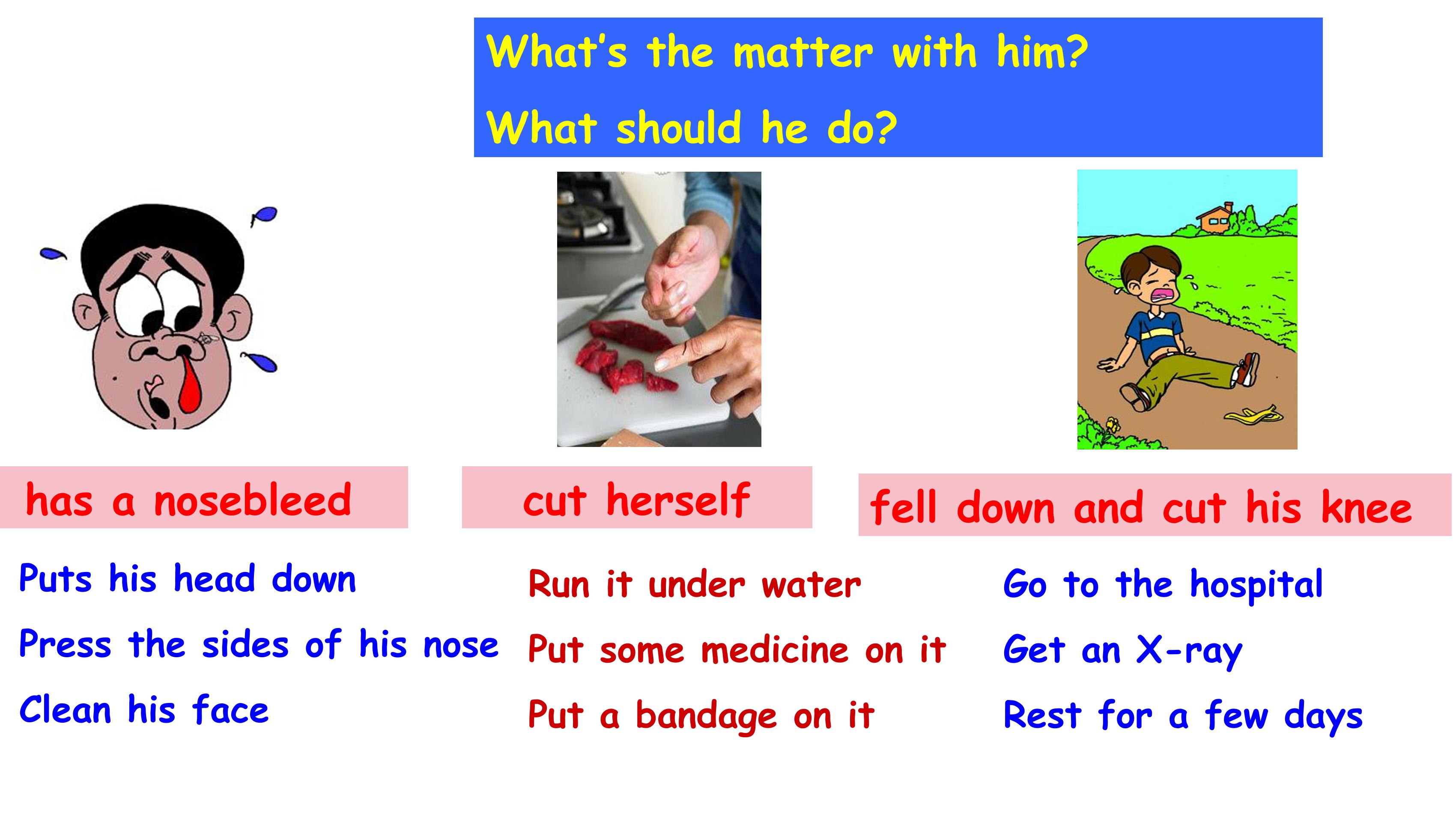 What's the matter with him?

What should he do?

has a nosebleed

Puts his head down

Press the sides of his nose

Clean his face

cut herself

Run it under water

Put some medicine on it

Put a bandage on it

fell down and cut his knee

Go to the hospital

Get an X-ray

Rest for a few days